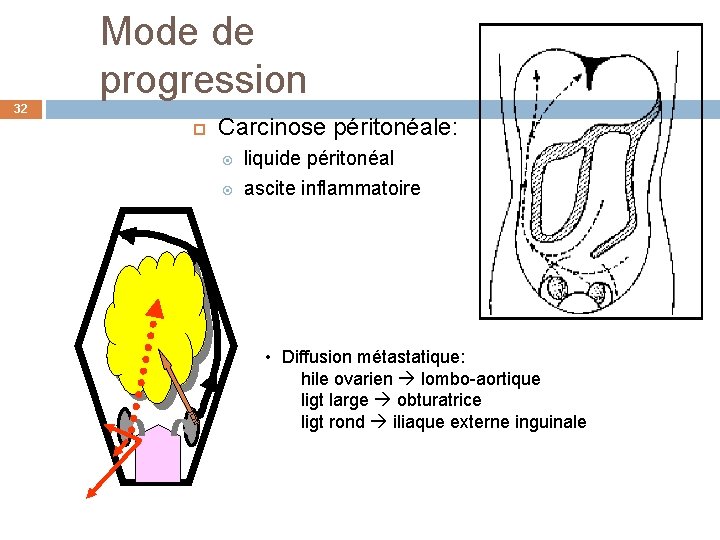 Mode de progression

32

Carcinose péritonéale:

liquide péritonéal

ascite inflammatoire

• Diffusion métastatique:
hile ovarien → lombo-aortique
ligt large → obturatrice
ligt rond → iliaque externe inguinale